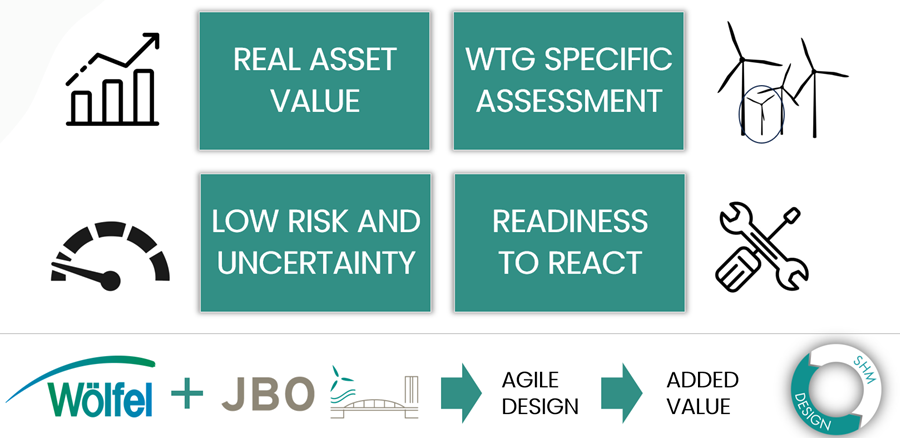 REAL ASSET VALUE

WTG SPECIFIC ASSESSMENT

LOW RISK AND UNCERTAINTY

READINESS TO REACT

Wölfel + JBO

AGILE DESIGN

ADDED VALUE

SHM

DESIGN